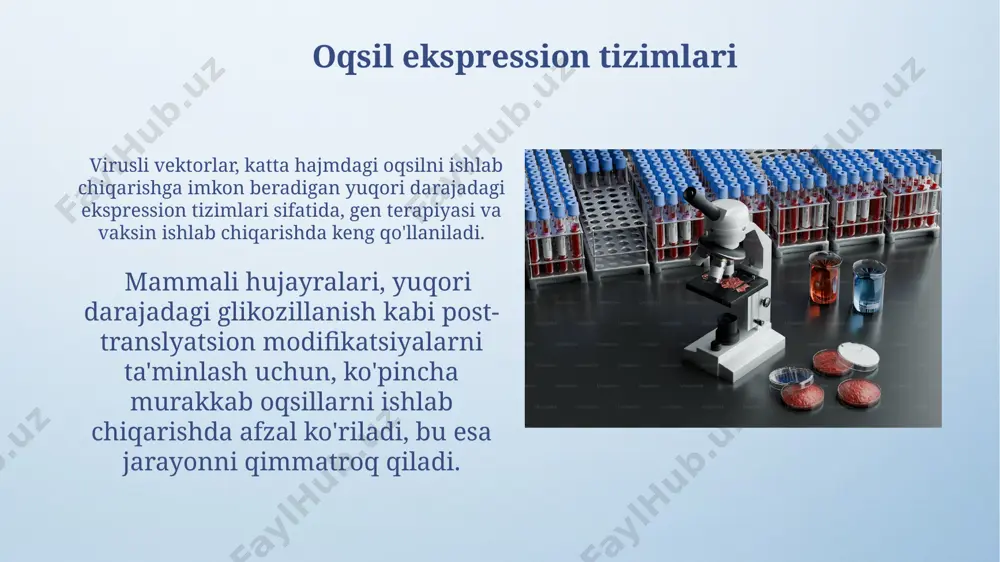 Oqsil ekspression tizimlari

Virusli vektorlar, katta hajmdagi oqsilni ishlab chiqarishga imkon beradigan yuqori darajadagi ekspression tizimlari sifatida, gen terapiyasi va vaksin ishlab chiqarishda keng qo'llaniladi.

Mammali hujayralari, yuqori darajadagi glikozillanish kabi post-translyatsion modifikatsiyalarni ta'minlash uchun, ko'pincha murakkab oqsillarni ishlab chiqarishda afzal ko'riladi, bu esa jarayonni qimmatroq qiladi.

FaylHub.uz FaylHub.uz FaylHub.uz FaylHub.uz FaylHub.uz FaylHub.uz